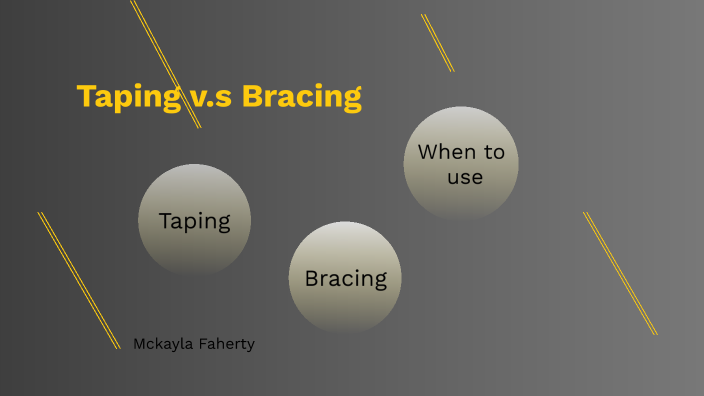 Taping v.s Bracing

When to use

Taping

Bracing

Mckayla Faherty